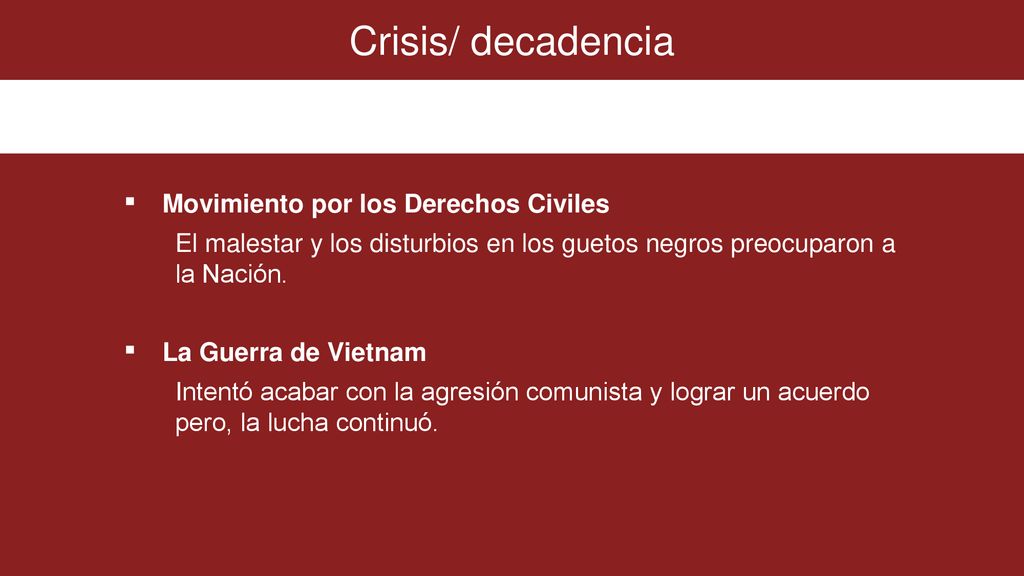 Crisis/ decadencia

▪ Movimiento por los Derechos Civiles

El malestar y los disturbios en los guetos negros preocuparon a la Nación.

▪ La Guerra de Vietnam

Intentó acabar con la agresión comunista y lograr un acuerdo pero, la lucha continuó.